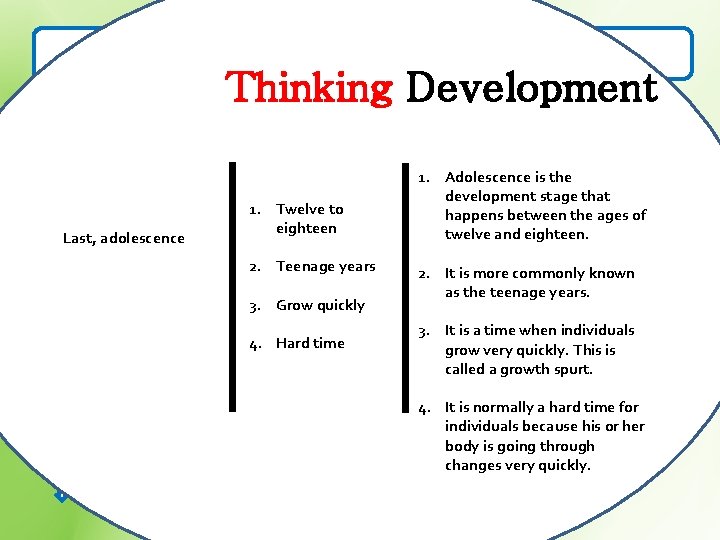 Thinking Development

Last, adolescence

1. Twelve to eighteen

2. Teenage years

3. Grow quickly

4. Hard time

1. Adolescence is the development stage that happens between the ages of twelve and eighteen.

2. It is more commonly known as the teenage years.

3. It is a time when individuals grow very quickly. This is called a growth spurt.

4. It is normally a hard time for individuals because his or her body is going through changes very quickly.